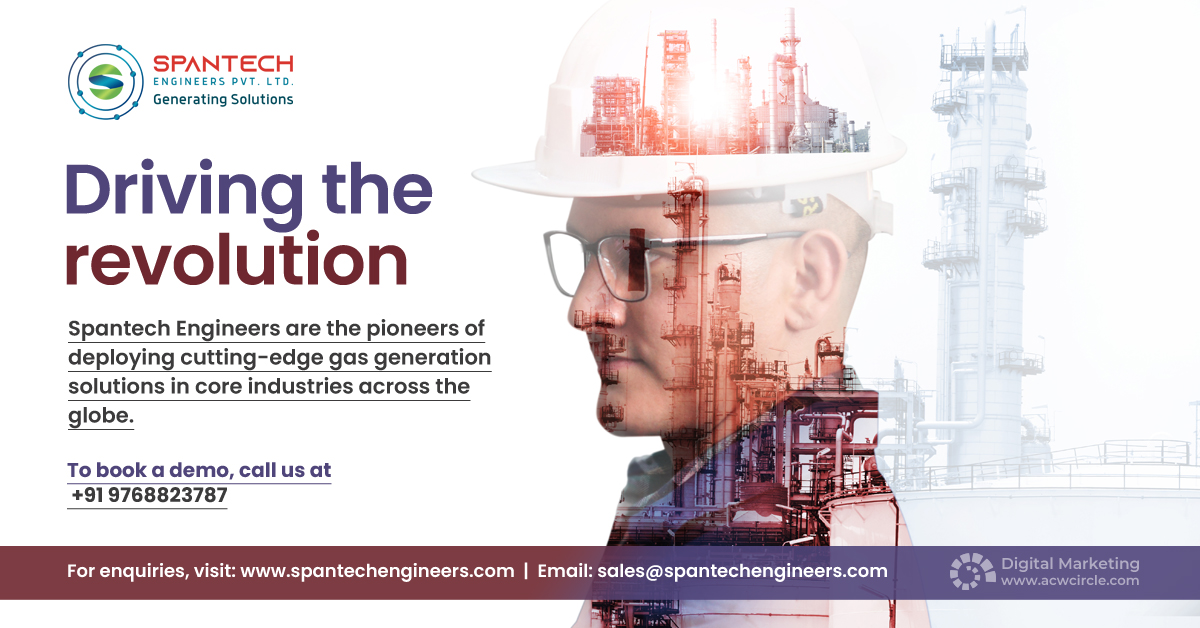 SPANTECH
ENGINEERS PVT. LTD.
Generating Solutions

Driving the revolution

Spantech Engineers are the pioneers of deploying cutting-edge gas generation solutions in core industries across the globe.

To book a demo, call us at
+91 9768823787

For enquiries, visit: www.spantechengineers.com | Email: sales@spantechengineers.com

Digital Marketing
www.acwcircle.com